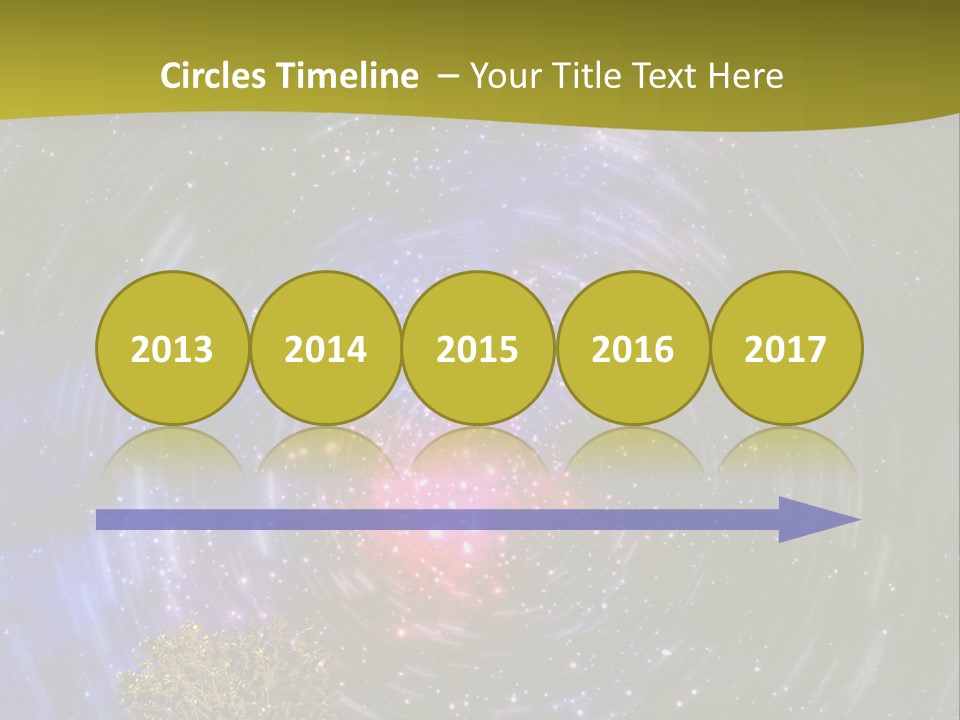 Circles Timeline – Your Title Text Here

2013

2014

2015

2016

2017